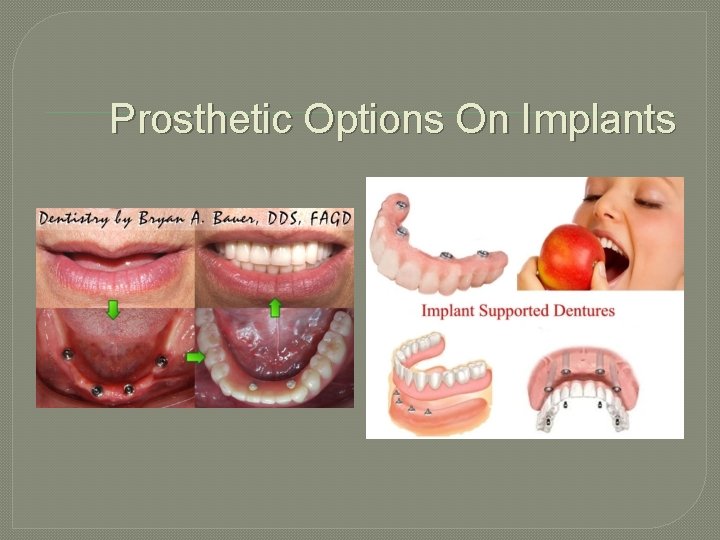 Prosthetic Options On Implants

Dentistry by Bryan A. Bauer, DDS, FAGD

Implant Supported Dentures